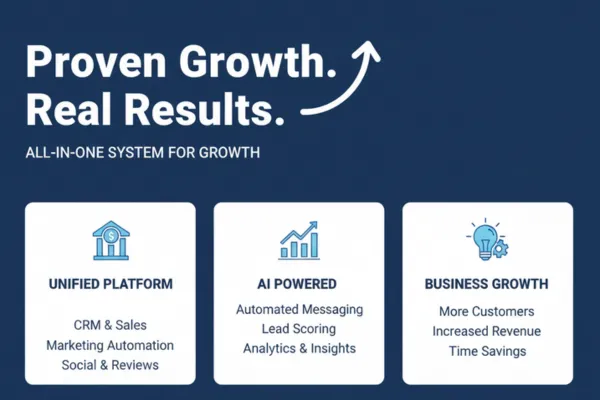 Proven Growth.
Real Results.

ALL-IN-ONE SYSTEM FOR GROWTH

UNIFIED PLATFORM

CRM & Sales
Marketing Automation
Social & Reviews

AI POWERED

Automated Messaging
Lead Scoring
Analytics & Insights

BUSINESS GROWTH

More Customers
Increased Revenue
Time Savings